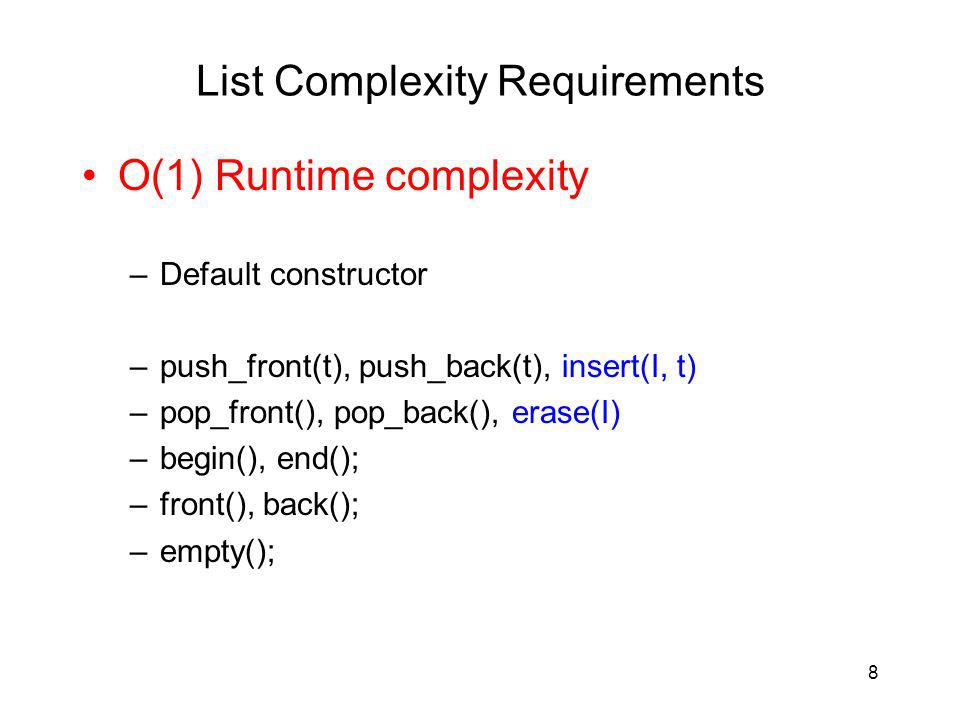 List Complexity Requirements

• O(1) Runtime complexity

– Default constructor

– push_front(t), push_back(t), insert(I, t)
– pop_front(), pop_back(), erase(I)
– begin(), end();
– front(), back();
– empty();

8